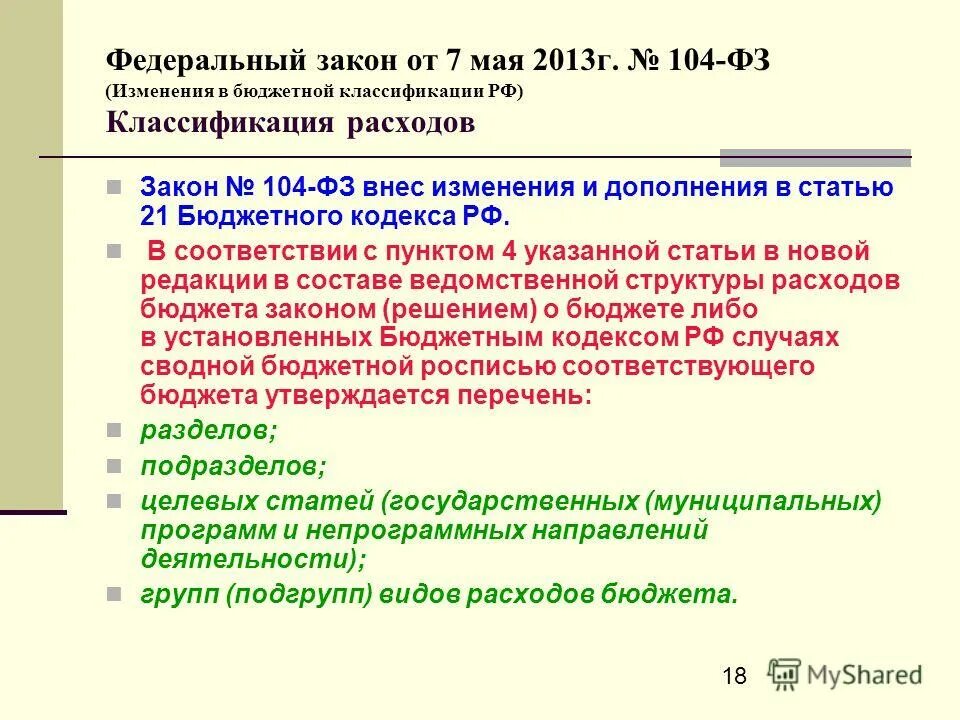 Федеральный закон от 7 мая 2013г. № 104-ФЗ
(Изменения в бюджетной классификации РФ)
Классификация расходов

Закон № 104-ФЗ внес изменения и дополнения в статью 21 Бюджетного кодекса РФ.

В соответствии с пунктом 4 указанной статьи в новой редакции в составе ведомственной структуры расходов бюджета законом (решением) о бюджете либо в установленных Бюджетным кодексом РФ случаях сводной бюджетной росписью соответствующего бюджета утверждается перечень:

разделов;

подразделов;

целевых статей (государственных (муниципальных) программ и непрограммных направлений деятельности);

групп (подгрупп) видов расходов бюджета.

18

MyShared